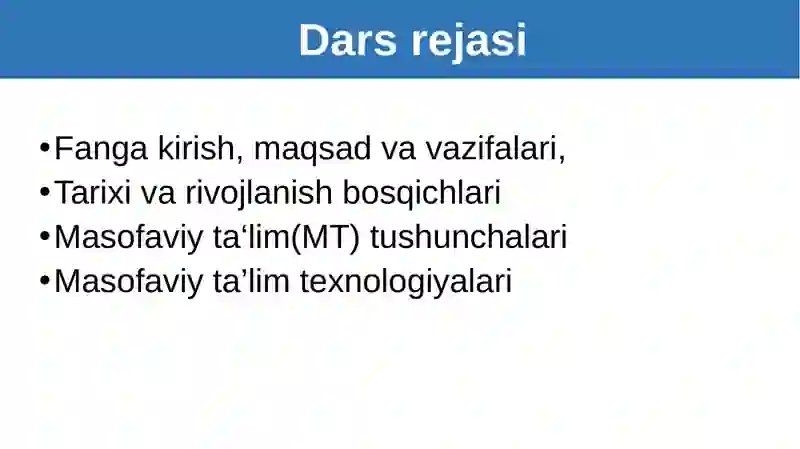 Dars rejasi

•Fanga kirish, maqsad va vazifalari,
•Tarixi va rivojlanish bosqichlari
•Masofaviy ta‘lim(MT) tushunchalari
•Masofaviy ta’lim texnologiyalari